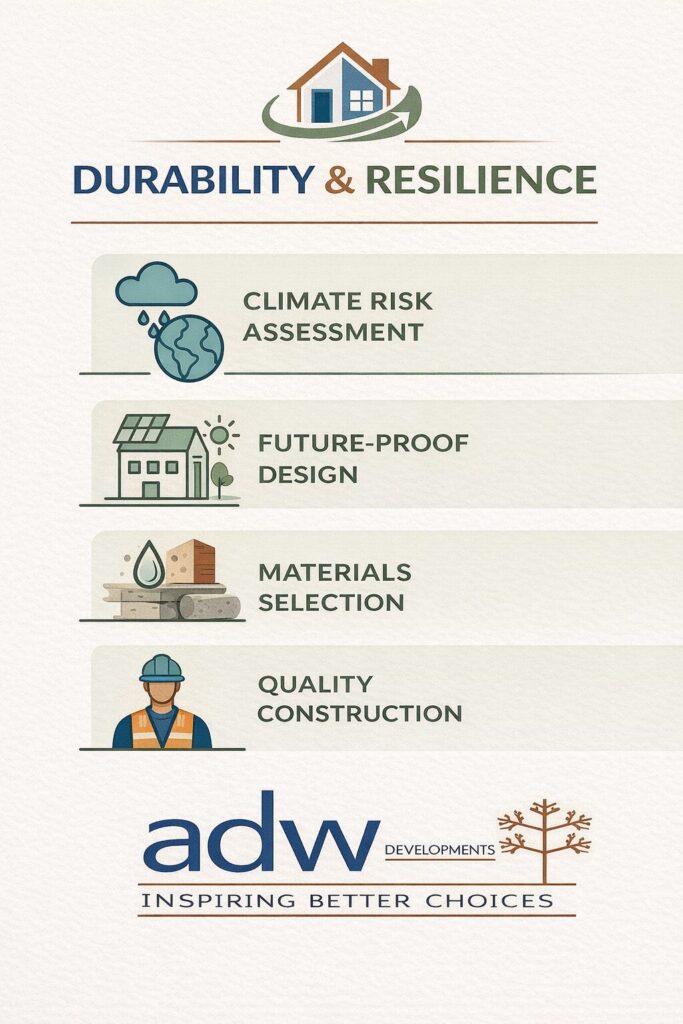 DURABILITY & RESILIENCE

CLIMATE RISK ASSESSMENT

FUTURE-PROOF DESIGN

MATERIALS SELECTION

QUALITY CONSTRUCTION

adw DEVELOPMENTS

INSPIRING BETTER CHOICES